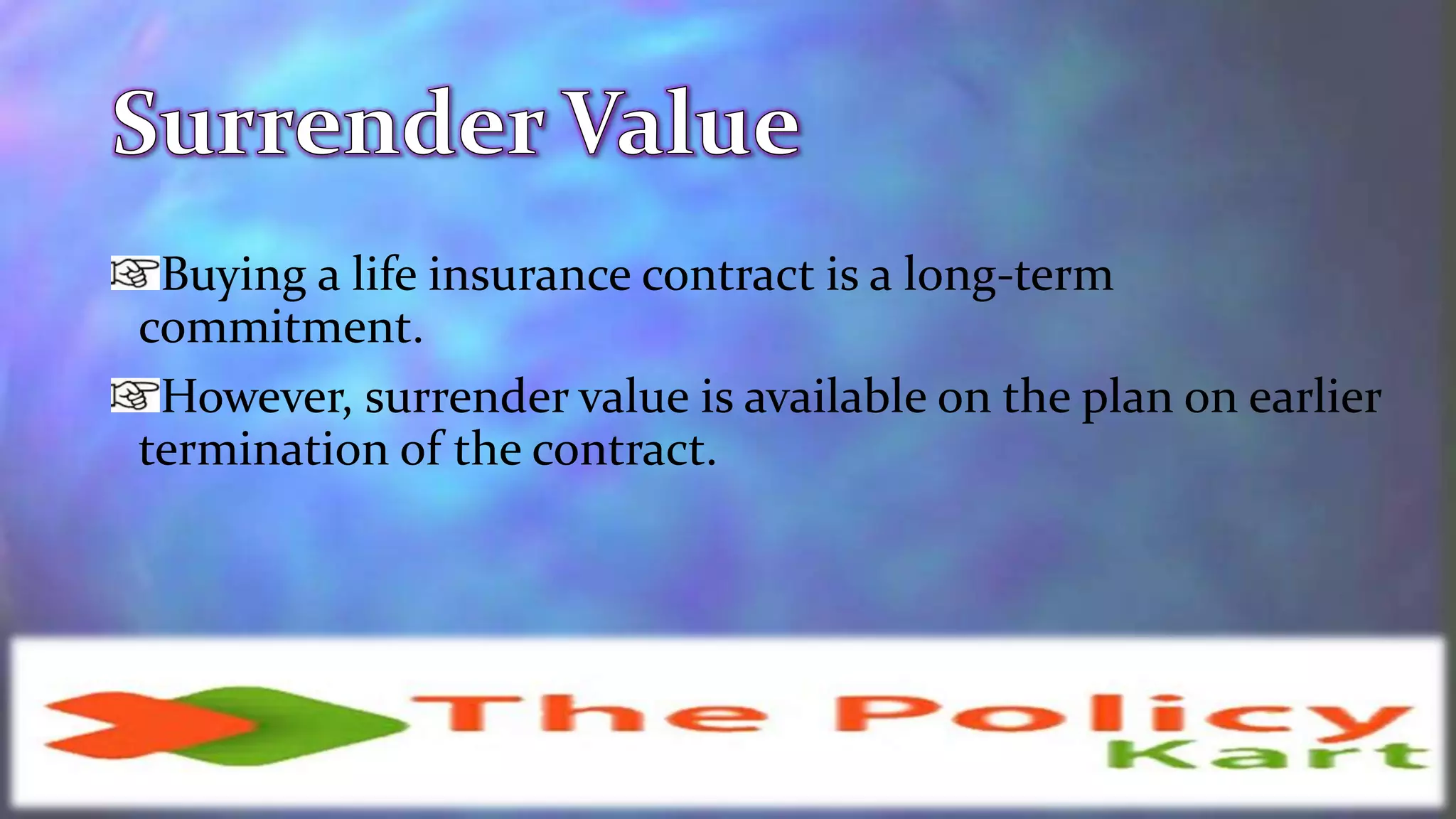 Surrender Value

☞Buying a life insurance contract is a long-term commitment.

☞However, surrender value is available on the plan on earlier termination of the contract.

The Policy Kart